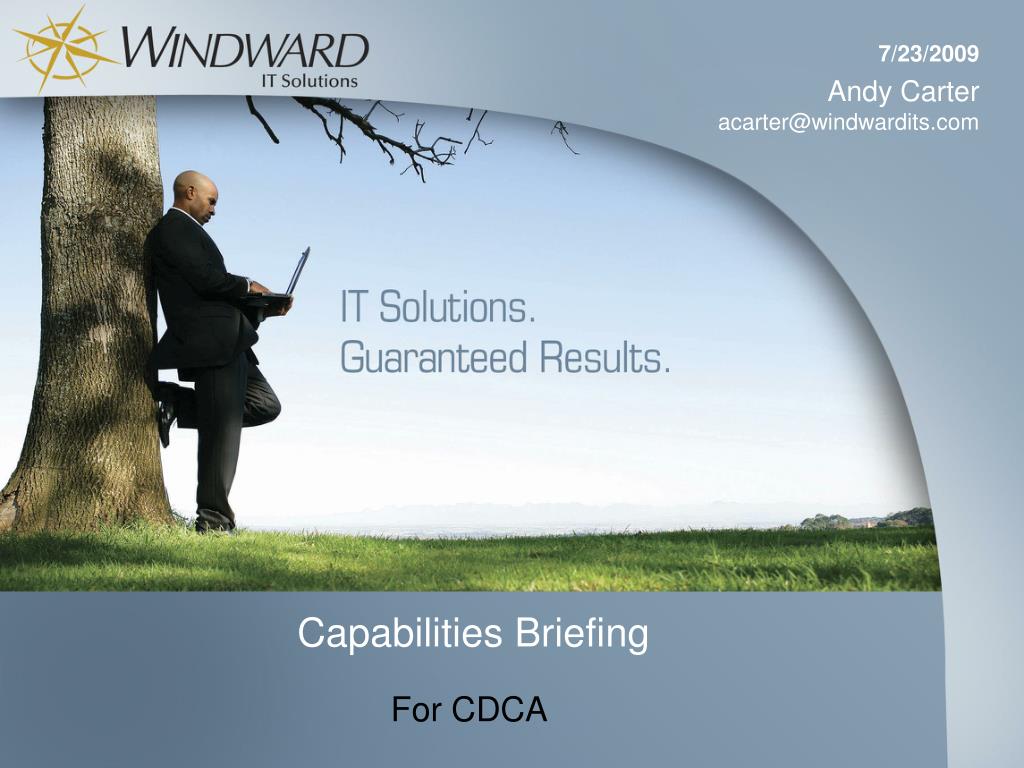 WINDWARD
IT Solutions

7/23/2009
Andy Carter
acarter@windwardits.com

IT Solutions.
Guaranteed Results.

Capabilities Briefing

For CDCA